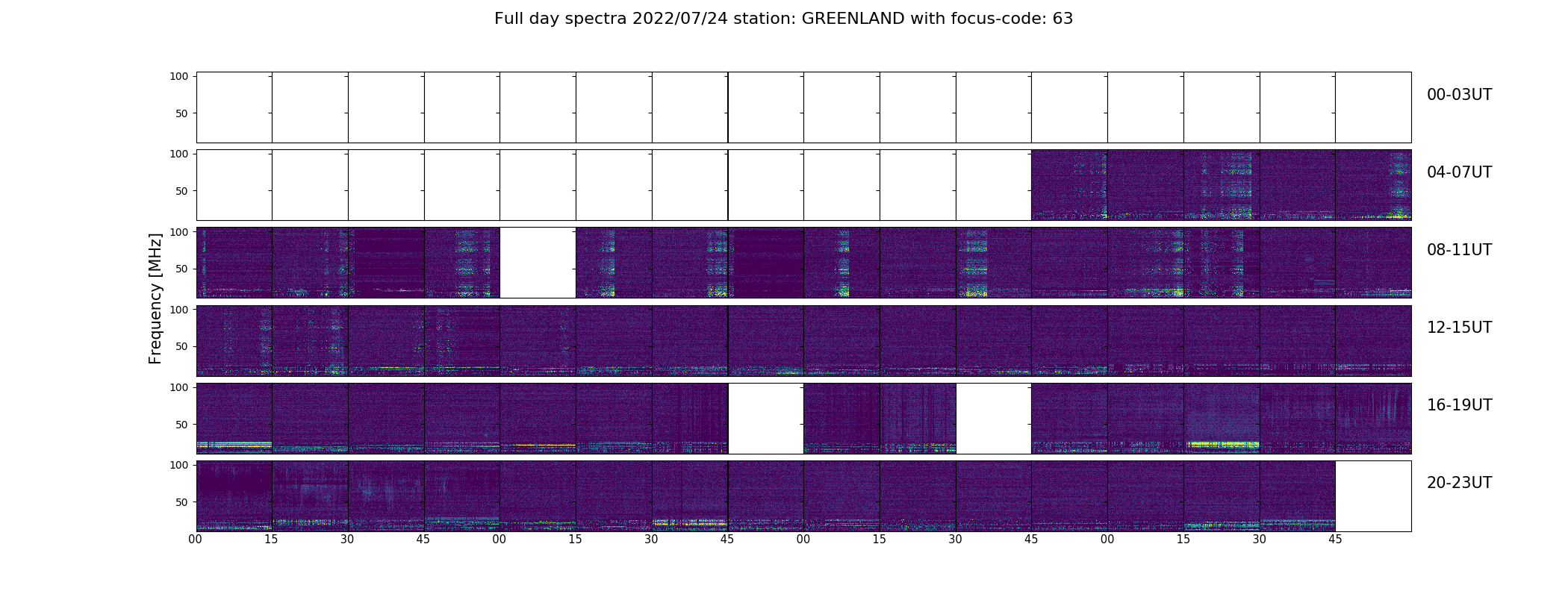 Full day spectra 2022/07/24 station: GREENLAND with focus-code: 63

Frequency [MHz]

100
50
00-03UT

100
50
04-07UT

100
50
08-11UT

100
50
12-15UT

100
50
16-19UT

100
50
20-23UT

00 15 30 45 00 15 30 45 00 15 30 45 00 15 30 45